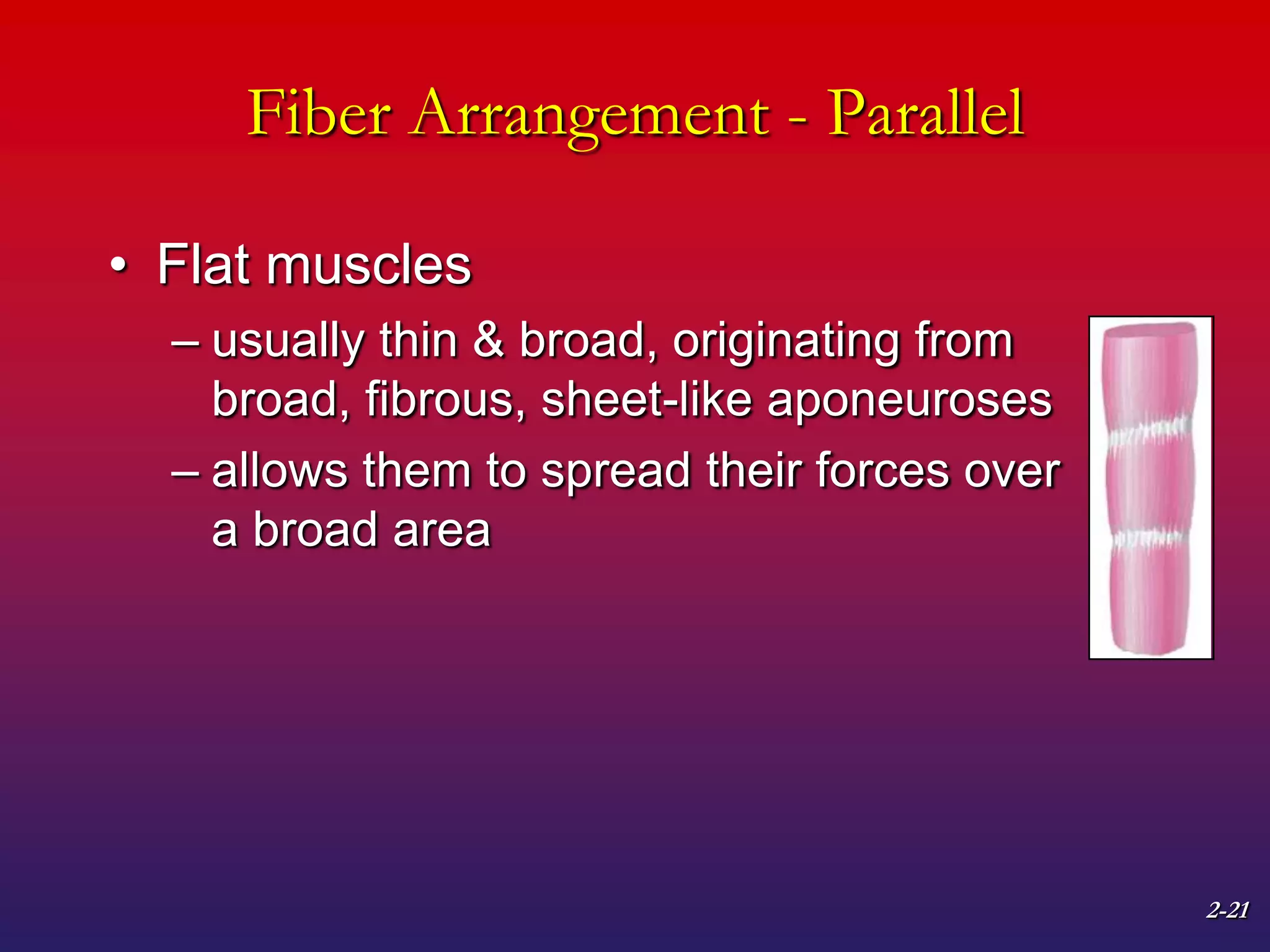 Fiber Arrangement - Parallel

• Flat muscles

– usually thin & broad, originating from broad, fibrous, sheet-like aponeuroses

– allows them to spread their forces over a broad area

2-21